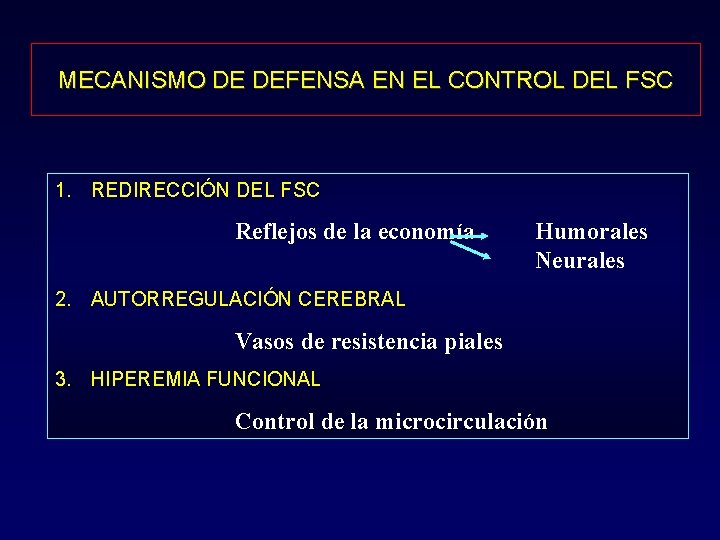 MECANISMO DE DEFENSA EN EL CONTROL DEL FSC

1. REDIRECCIÓN DEL FSC

Reflejos de la economía

Humorales
Neurales

2. AUTORREGULACIÓN CEREBRAL

Vasos de resistencia piales

3. HIPEREMIA FUNCIONAL

Control de la microcirculación